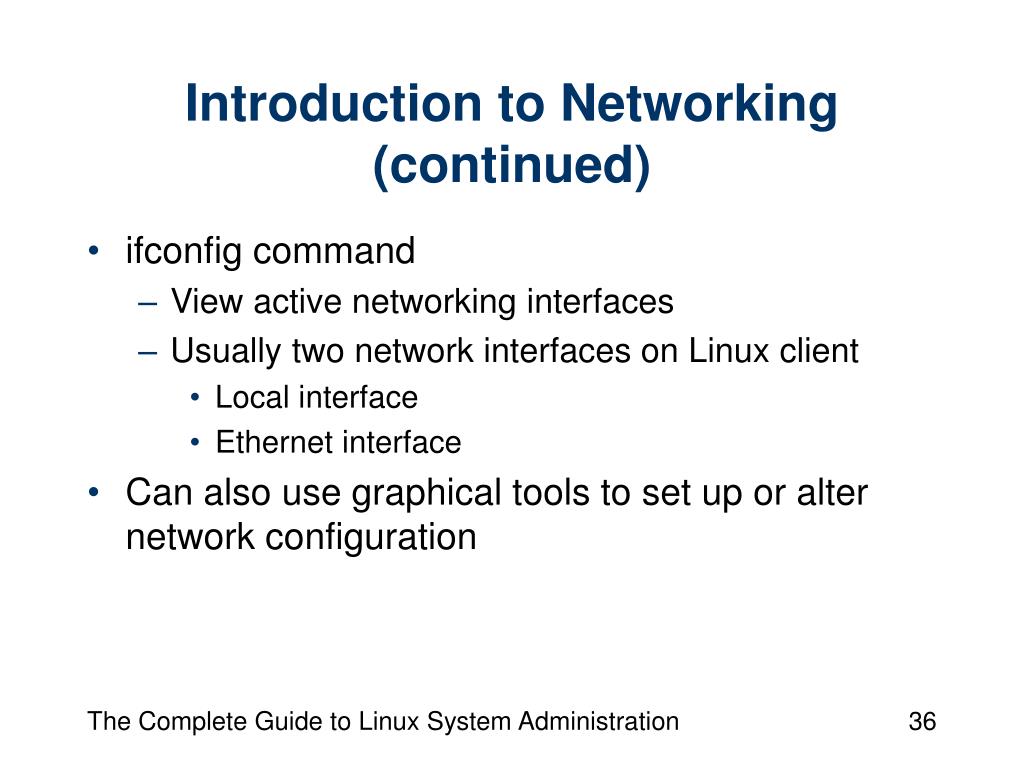 Introduction to Networking (continued)

• ifconfig command
– View active networking interfaces
– Usually two network interfaces on Linux client
• Local interface
• Ethernet interface
• Can also use graphical tools to set up or alter network configuration

The Complete Guide to Linux System Administration

36